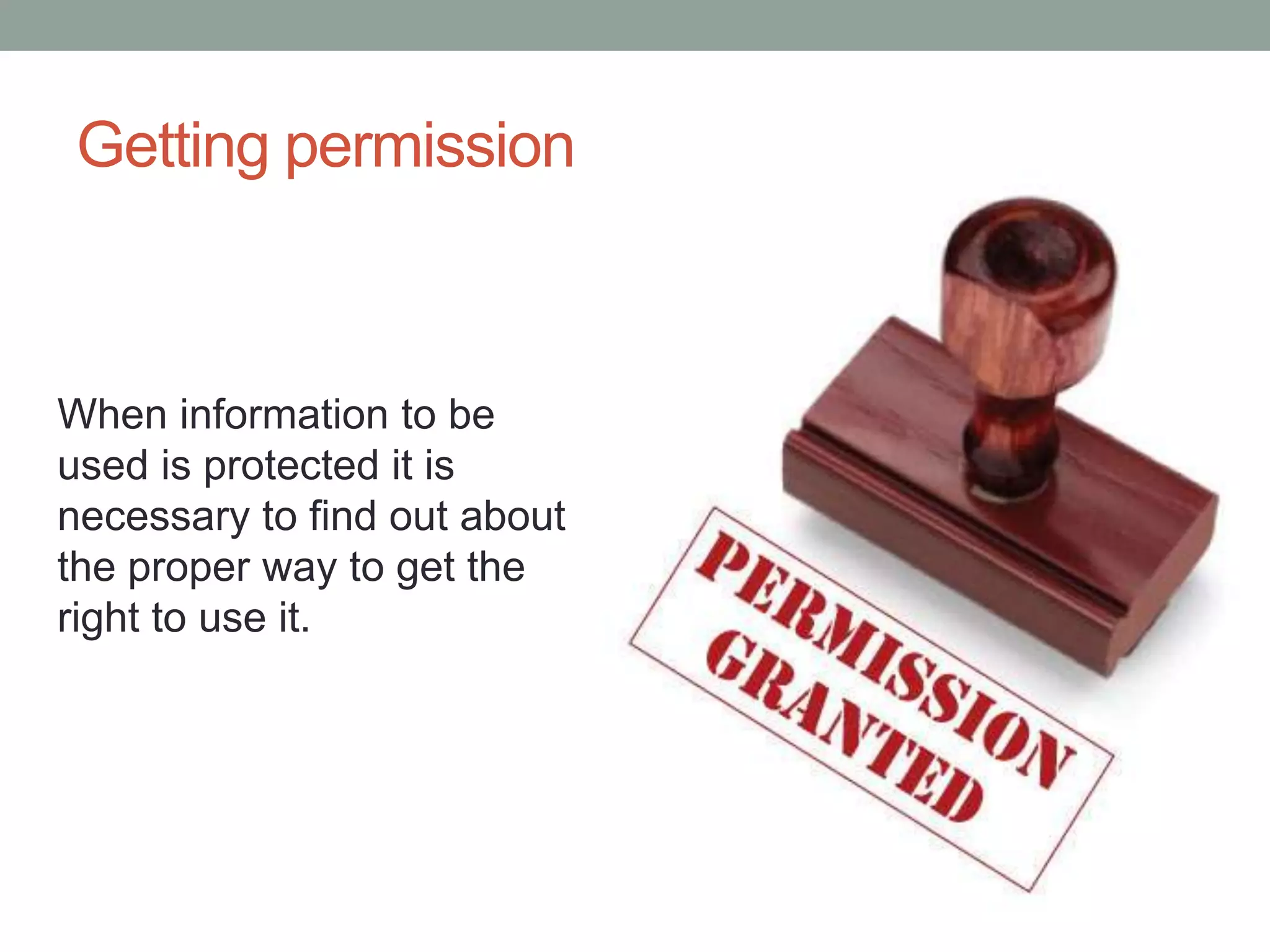 Getting permission

When information to be used is protected it is necessary to find out about the proper way to get the right to use it.

PERMISSION GRANTED